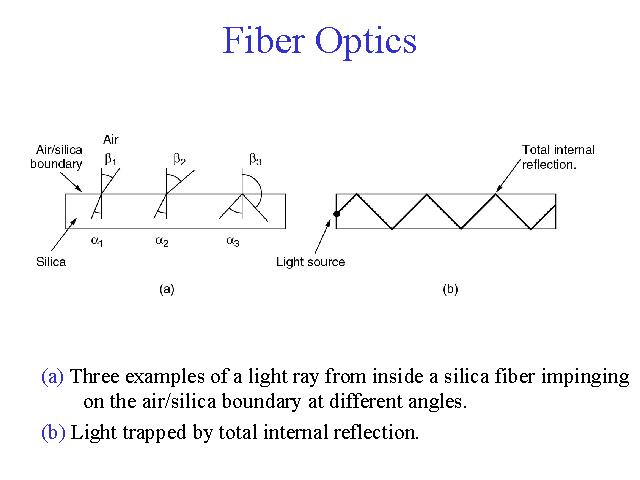 Fiber Optics

Air/silica boundary

Air

$\beta_1$

$\beta_2$

$\beta_3$

$\alpha_1$

$\alpha_2$

$\alpha_3$

Silica

(a)

Total internal reflection.

Light source

(b)

(a) Three examples of a light ray from inside a silica fiber impinging on the air/silica boundary at different angles.

(b) Light trapped by total internal reflection.